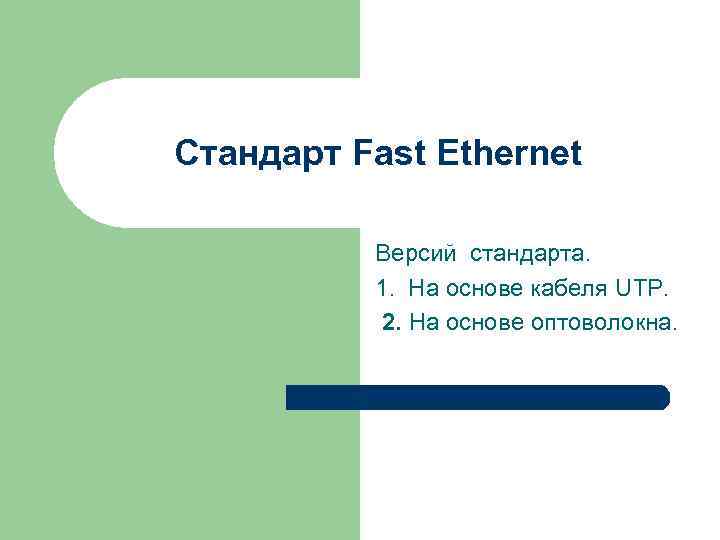 Стандарт Fast Ethernet

Версий стандарта.

1. На основе кабеля UTP.

2. На основе оптоволокна.